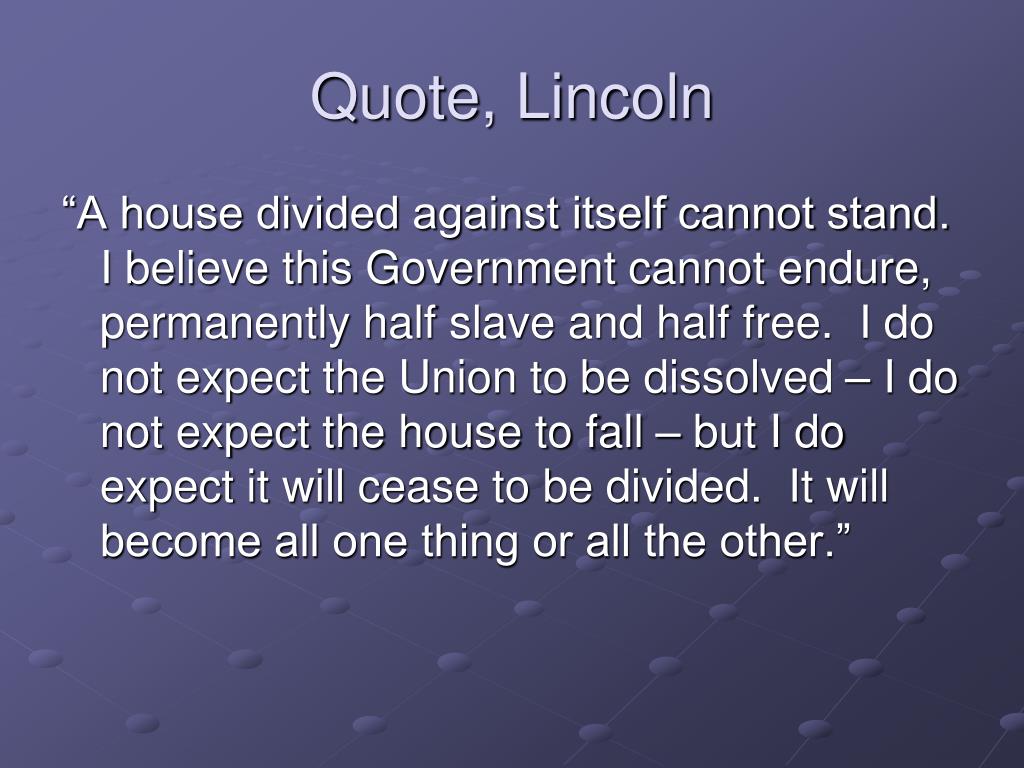 Quote, Lincoln

“A house divided against itself cannot stand. I believe this Government cannot endure, permanently half slave and half free. I do not expect the Union to be dissolved – I do not expect the house to fall – but I do expect it will cease to be divided. It will become all one thing or all the other.”